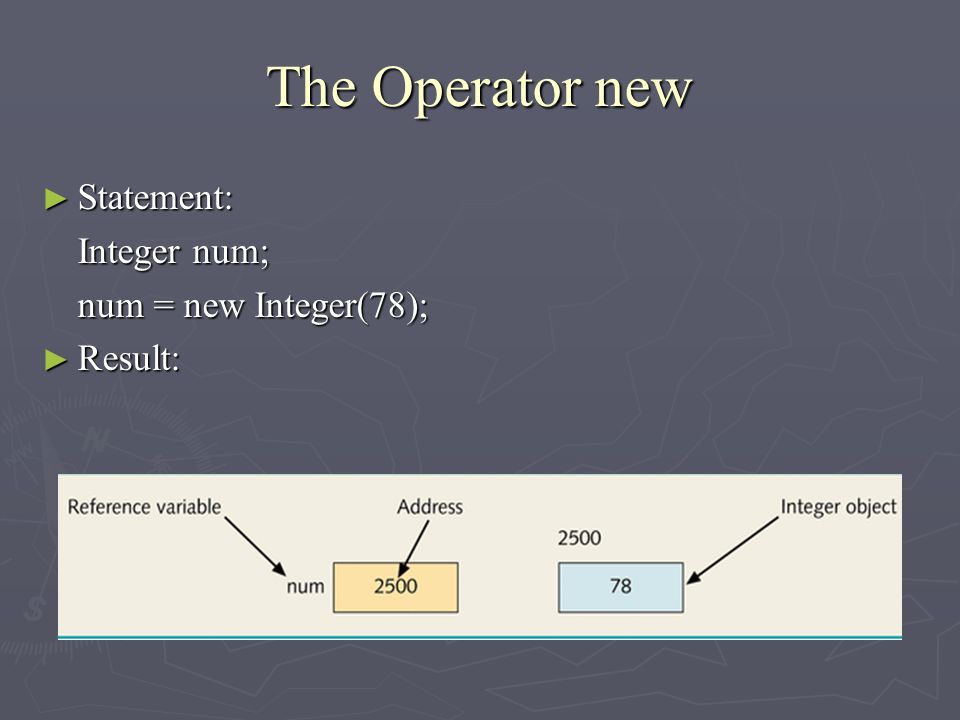 The Operator new

► Statement:

Integer num;

num = new Integer(78);

► Result:

Reference variable

Address

Integer object

2500

num

2500

78